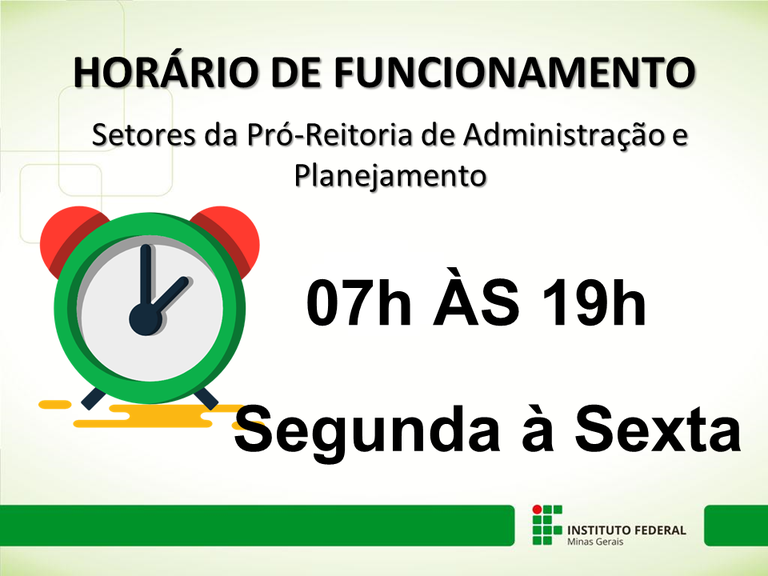 HORÁRIO DE FUNCIONAMENTO

Setores da Pró-Reitoria de Administração e Planejamento

07h ÀS 19h

Segunda à Sexta

INSTITUTO FEDERAL
Minas Gerais